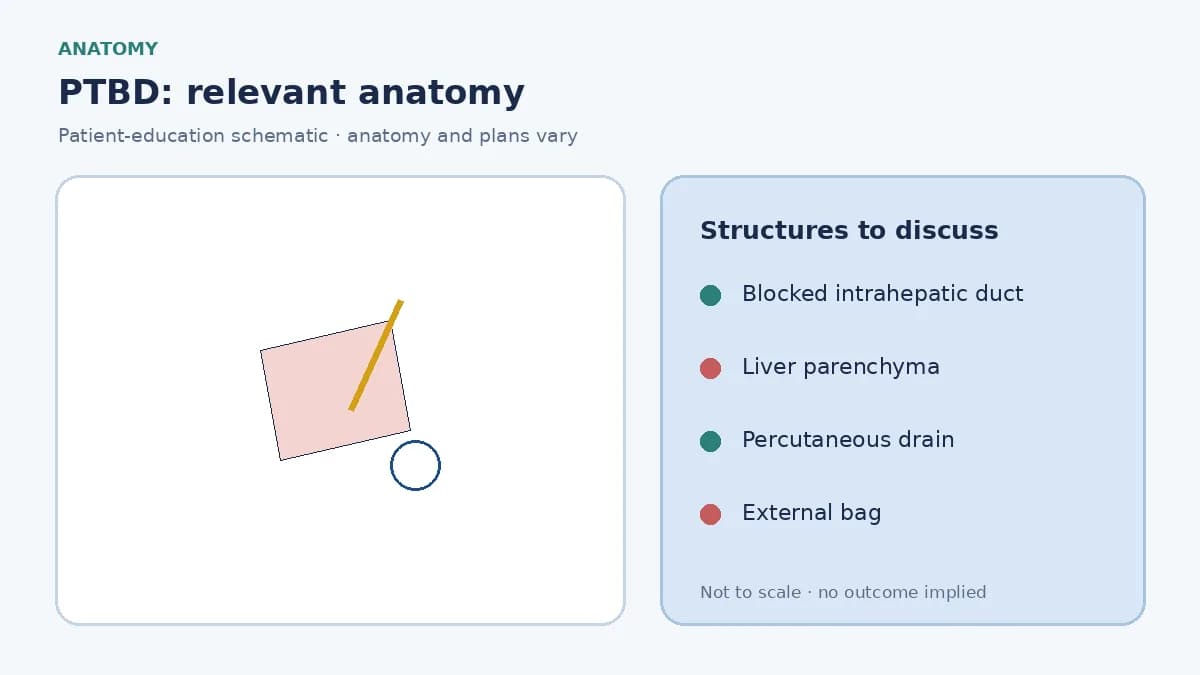 ANATOMY

PTBD: relevant anatomy

Patient-education schematic · anatomy and plans vary

Structures to discuss

• Blocked intrahepatic duct

• Liver parenchyma

• Percutaneous drain

• External bag

Not to scale · no outcome implied